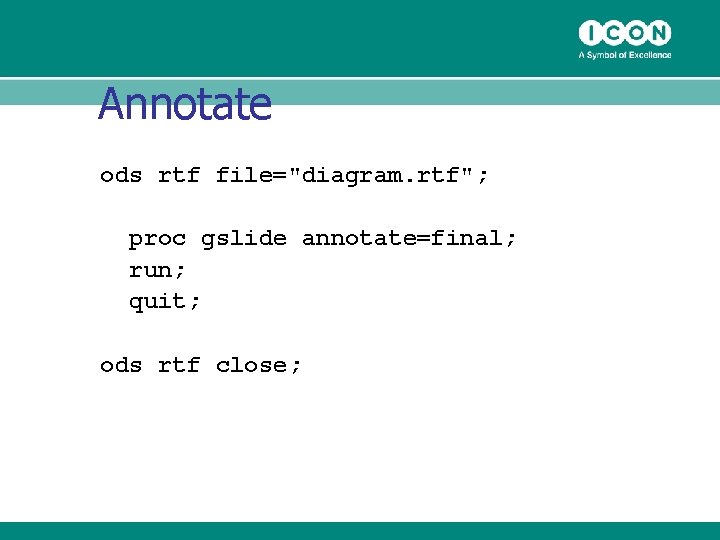 ICON
A Symbol of Excellence

Annotate

ods rtf file="diagram.rtf";

proc gslide annotate=final;
run;
quit;

ods rtf close;